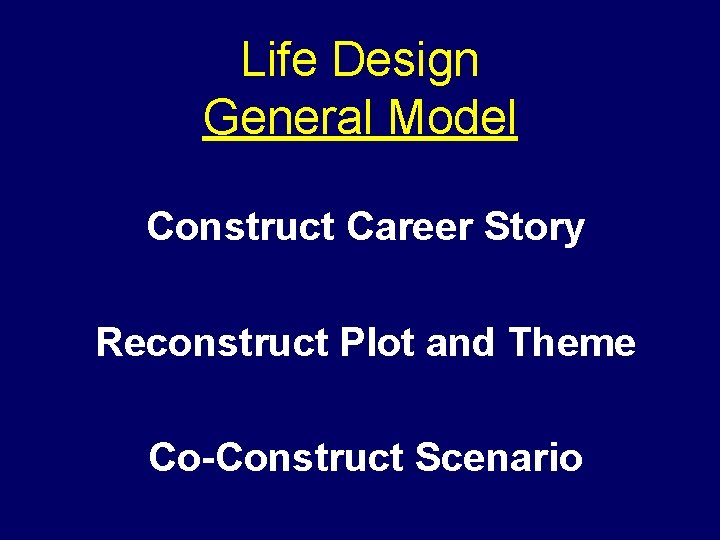 Life Design
General Model

Construct Career Story

Reconstruct Plot and Theme

Co-Construct Scenario